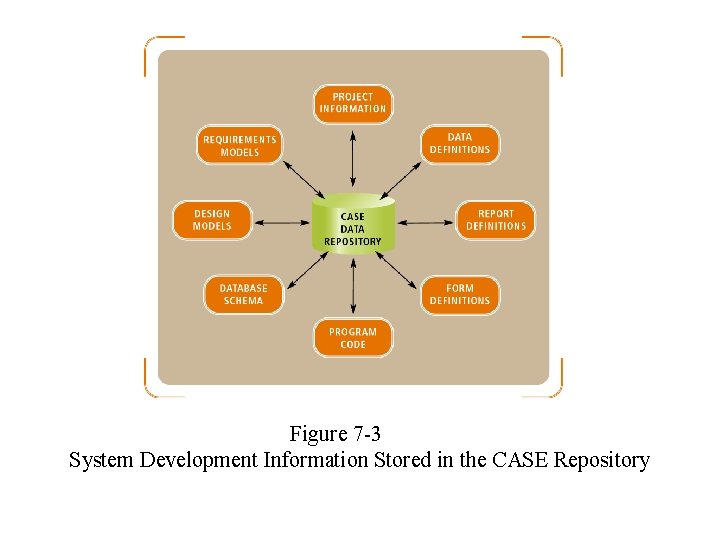 PROJECT INFORMATION

REQUIREMENTS MODELS

DATA DEFINITIONS

DESIGN MODELS

CASE DATA REPOSITORY

REPORT DEFINITIONS

DATABASE SCHEMA

FORM DEFINITIONS

PROGRAM CODE

Figure 7-3
System Development Information Stored in the CASE Repository